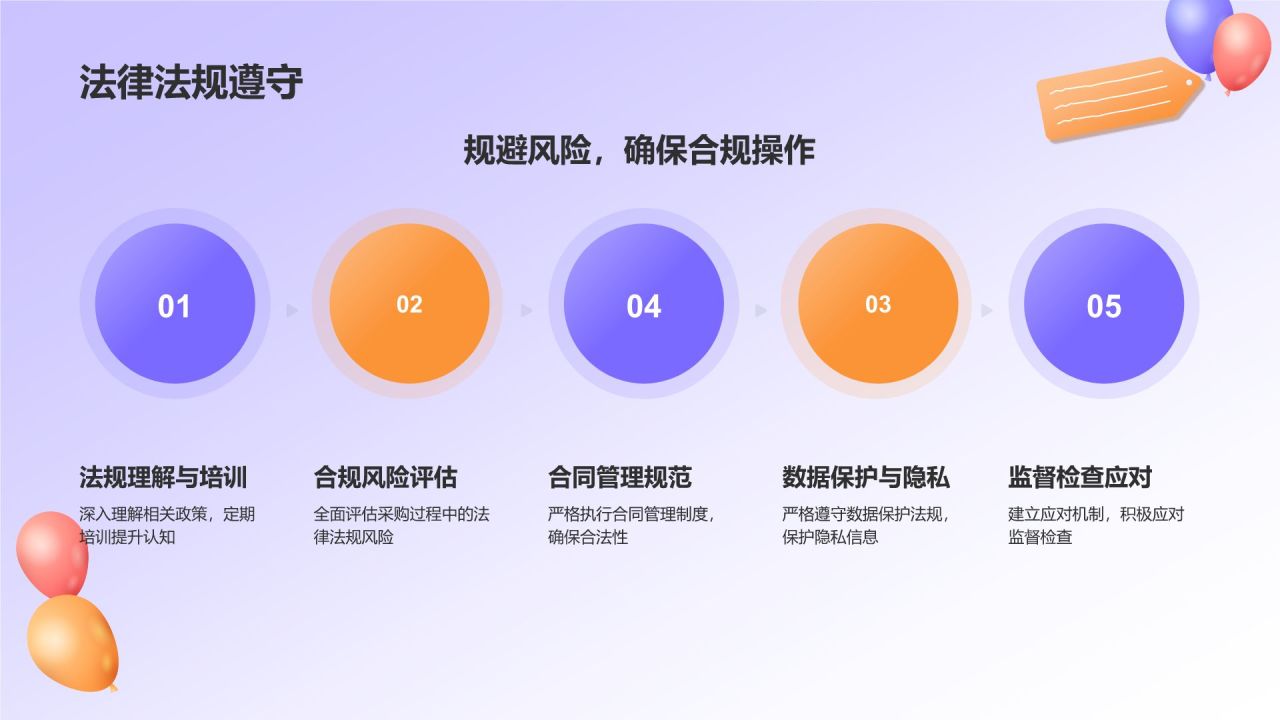 法律法规遵守

规避风险，确保合规操作

01

02

04

03

05

法规理解与培训

深入理解相关政策，定期培训提升认知

合规风险评估

全面评估采购过程中的法律法规风险

合同管理规范

严格执行合同管理制度，确保合法性

数据保护与隐私

严格遵守数据保护法规，保护隐私信息

监督检查应对

建立应对机制，积极应对监督检查